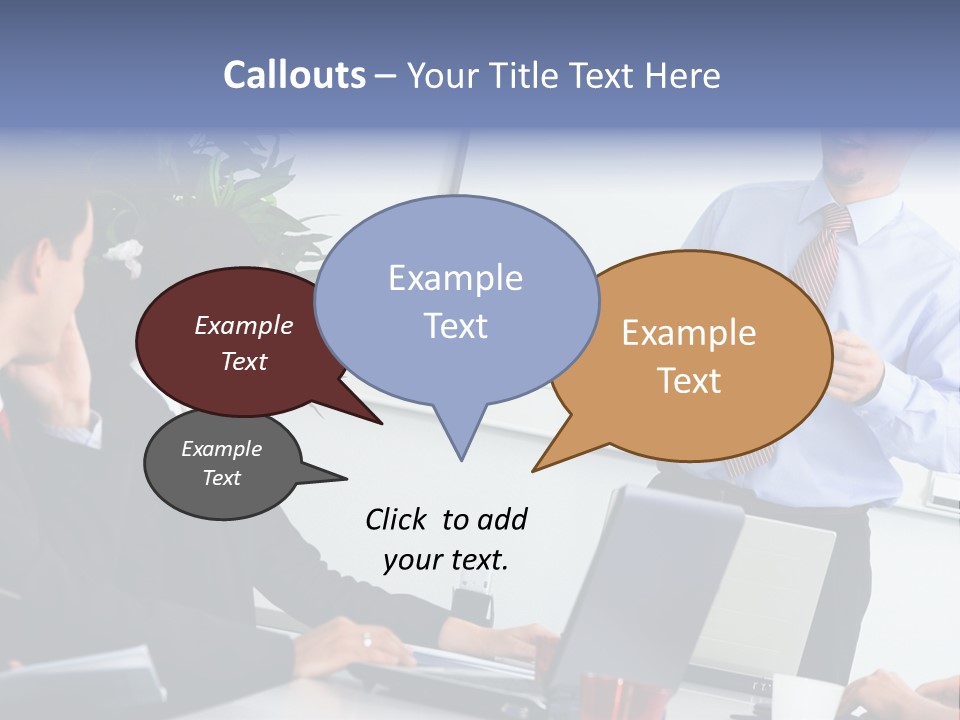 Callouts – Your Title Text Here

Example Text

Example Text

Example Text

Example Text

Click to add your text.